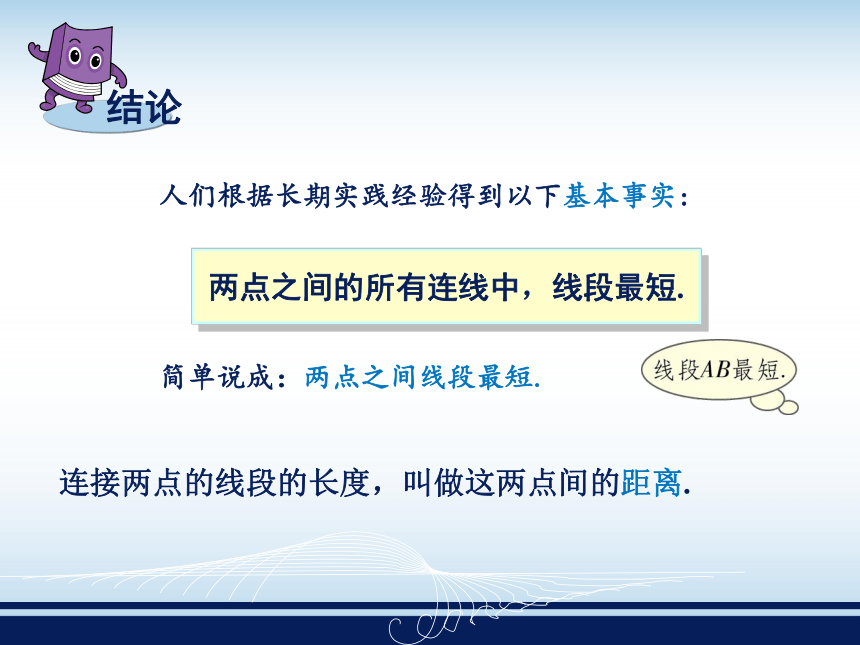 结论

人们根据长期实践经验得到以下基本事实：

两点之间的所有连线中，线段最短.

简单说成：两点之间线段最短.

线段$AB$最短.

连接两点的线段的长度，叫做这两点间的距离.